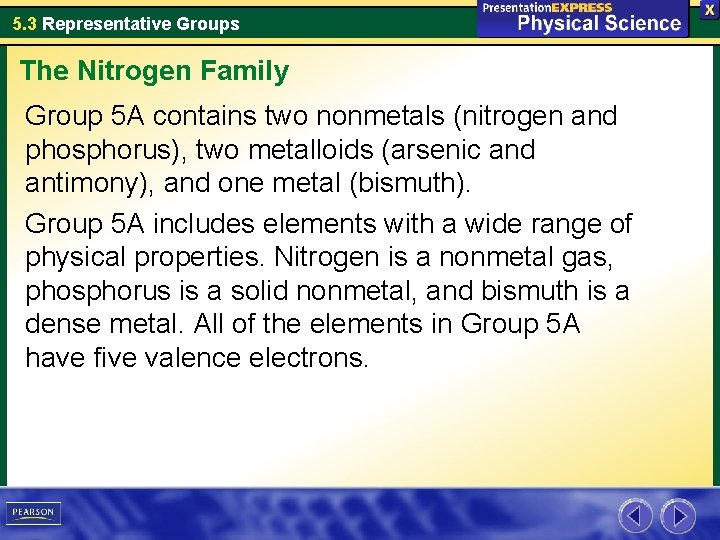 5.3 Representative Groups

PresentationEXPRESS
Physical Science

X

The Nitrogen Family

Group 5A contains two nonmetals (nitrogen and phosphorus), two metalloids (arsenic and antimony), and one metal (bismuth).

Group 5A includes elements with a wide range of physical properties. Nitrogen is a nonmetal gas, phosphorus is a solid nonmetal, and bismuth is a dense metal. All of the elements in Group 5A have five valence electrons.

PEARSON